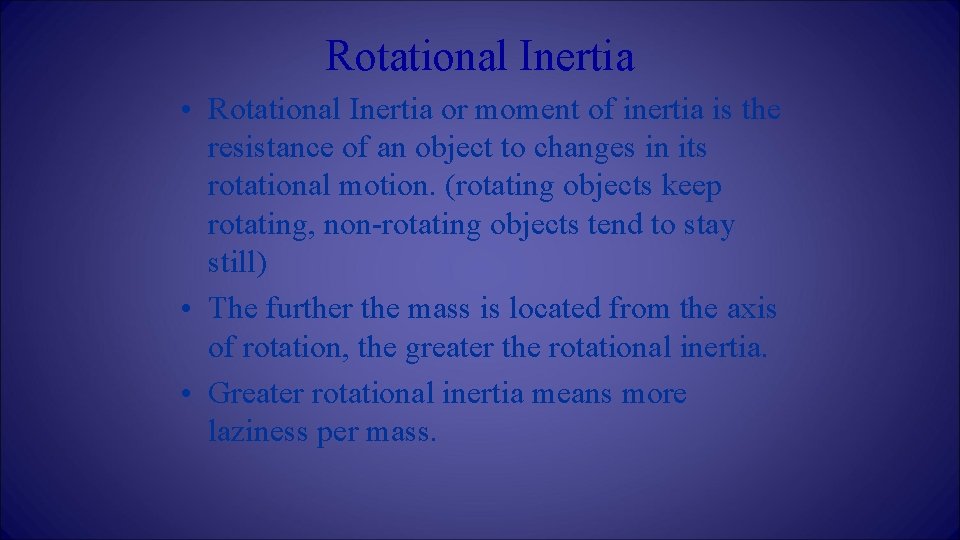 Rotational Inertia

• Rotational Inertia or moment of inertia is the resistance of an object to changes in its rotational motion. (rotating objects keep rotating, non-rotating objects tend to stay still)
• The further the mass is located from the axis of rotation, the greater the rotational inertia.
• Greater rotational inertia means more laziness per mass.